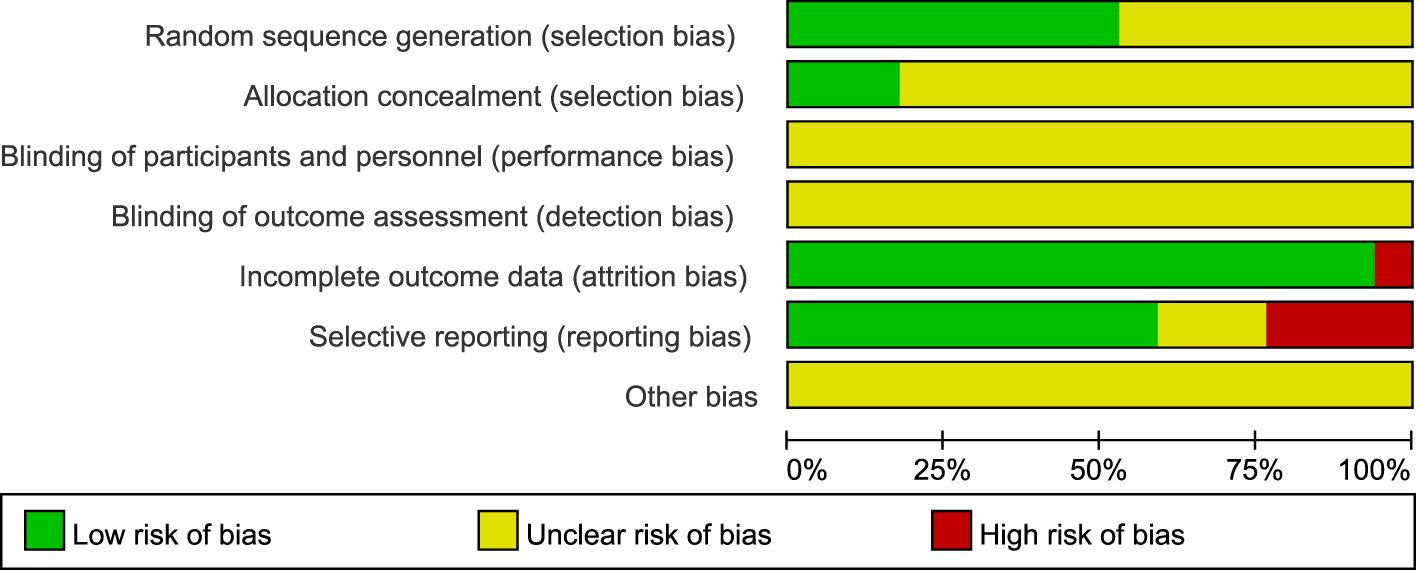 Random sequence generation (selection bias)
Allocation concealment (selection bias)
Blinding of participants and personnel (performance bias)
Blinding of outcome assessment (detection bias)
Incomplete outcome data (attrition bias)
Selective reporting (reporting bias)
Other bias

0% 25% 50% 75% 100%

Low risk of bias
Unclear risk of bias
High risk of bias